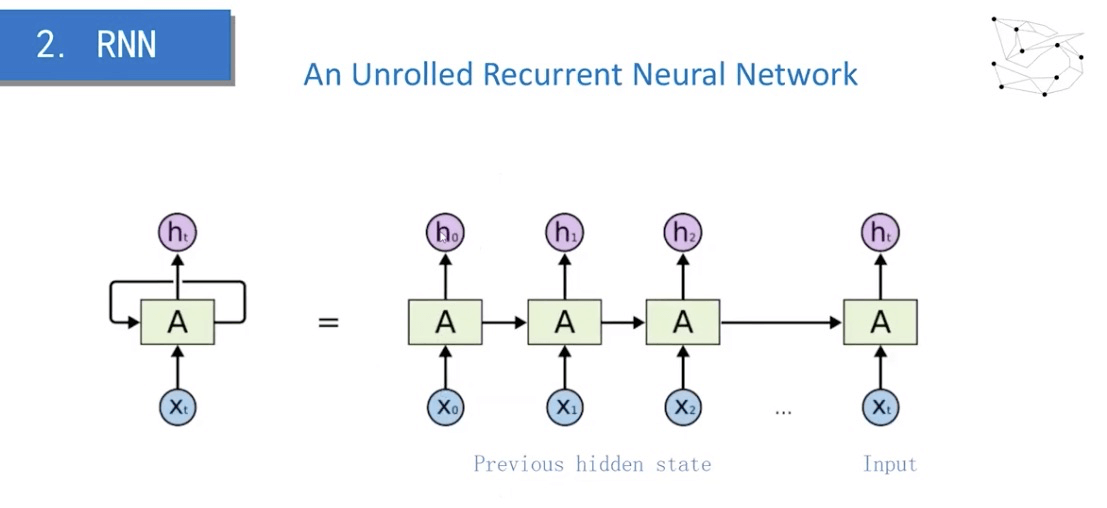 2. RNN

An Unrolled Recurrent Neural Network

$h_t$

A

$x_t$

=

$h_0$ $h_1$ $h_2$ $h_t$

A A A A

$x_0$ $x_1$ $x_2$ ... $x_t$

Previous hidden state

Input